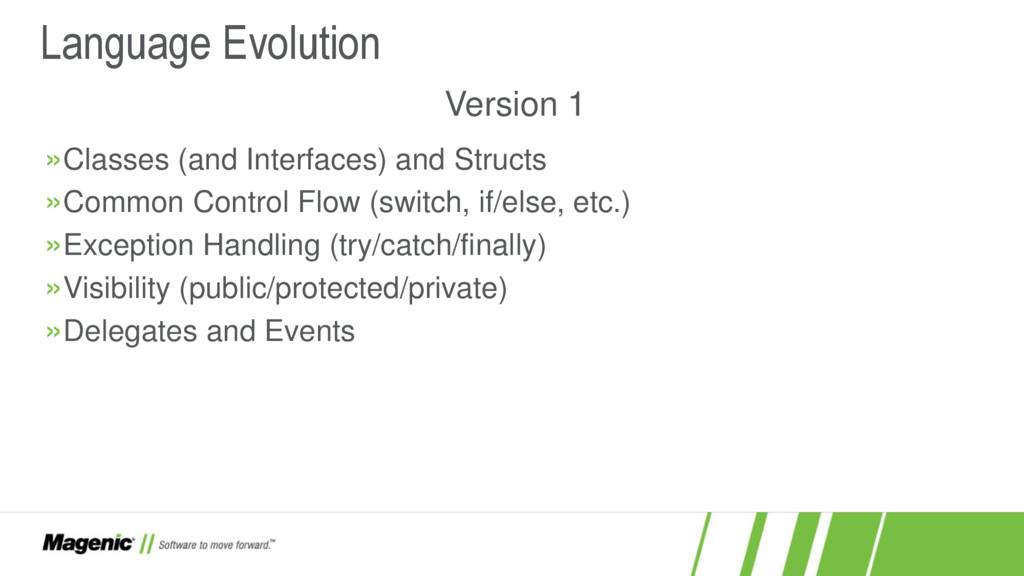 Language Evolution

Version 1

»Classes (and Interfaces) and Structs
»Common Control Flow (switch, if/else, etc.)
»Exception Handling (try/catch/finally)
»Visibility (public/protected/private)
»Delegates and Events

Magenic® // Software to move forward.™